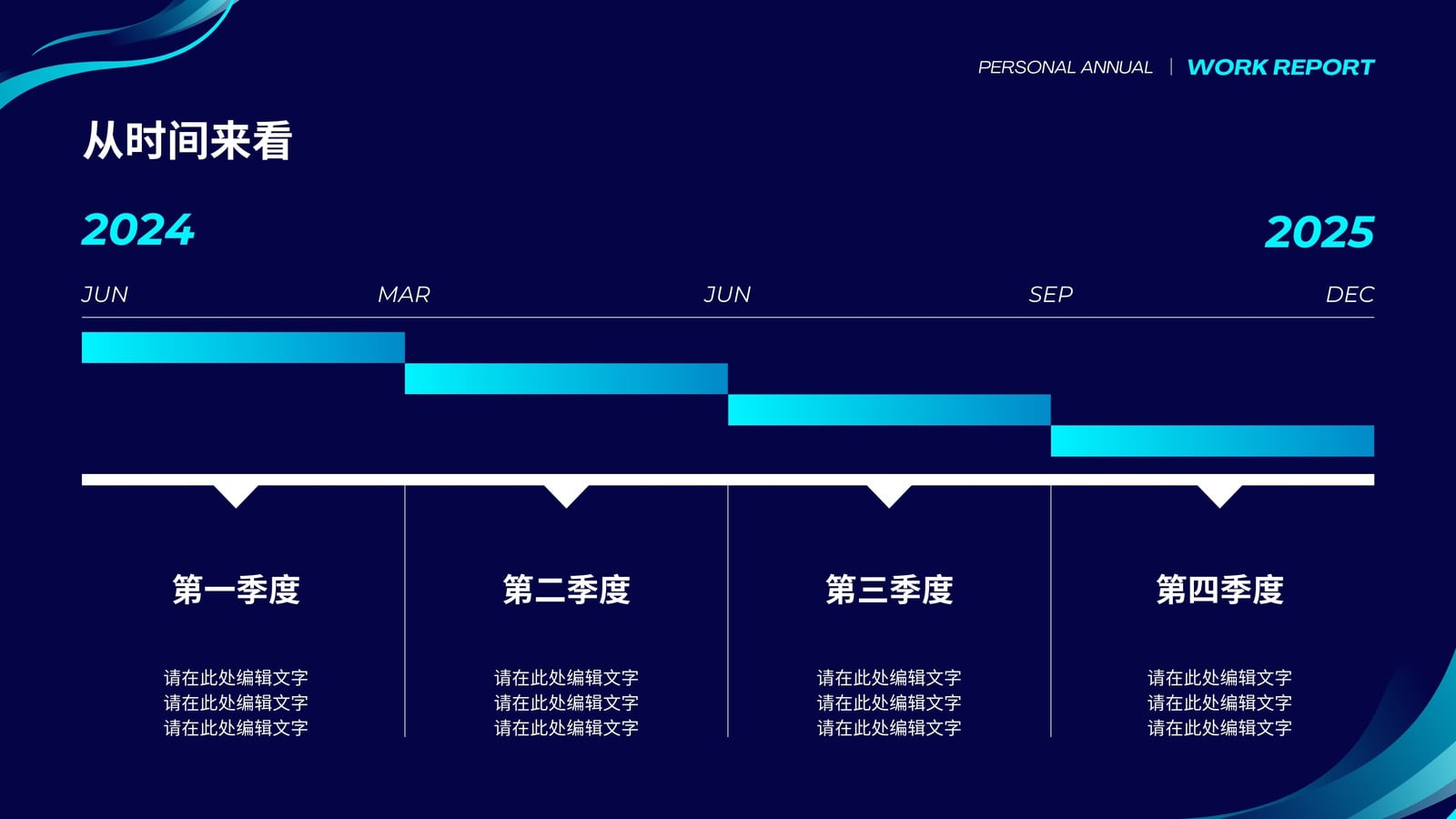 PERSONAL ANNUAL | WORK REPORT

从时间来看

2024

2025

JUN MAR JUN SEP DEC

第一季度

请在此处编辑文字
请在此处编辑文字
请在此处编辑文字

第二季度

请在此处编辑文字
请在此处编辑文字
请在此处编辑文字

第三季度

请在此处编辑文字
请在此处编辑文字
请在此处编辑文字

第四季度

请在此处编辑文字
请在此处编辑文字
请在此处编辑文字